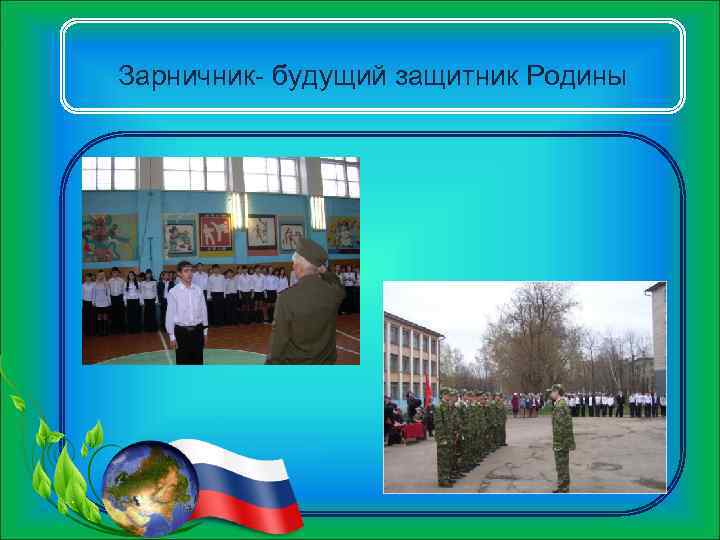 Зарничник- будущий защитник Родины